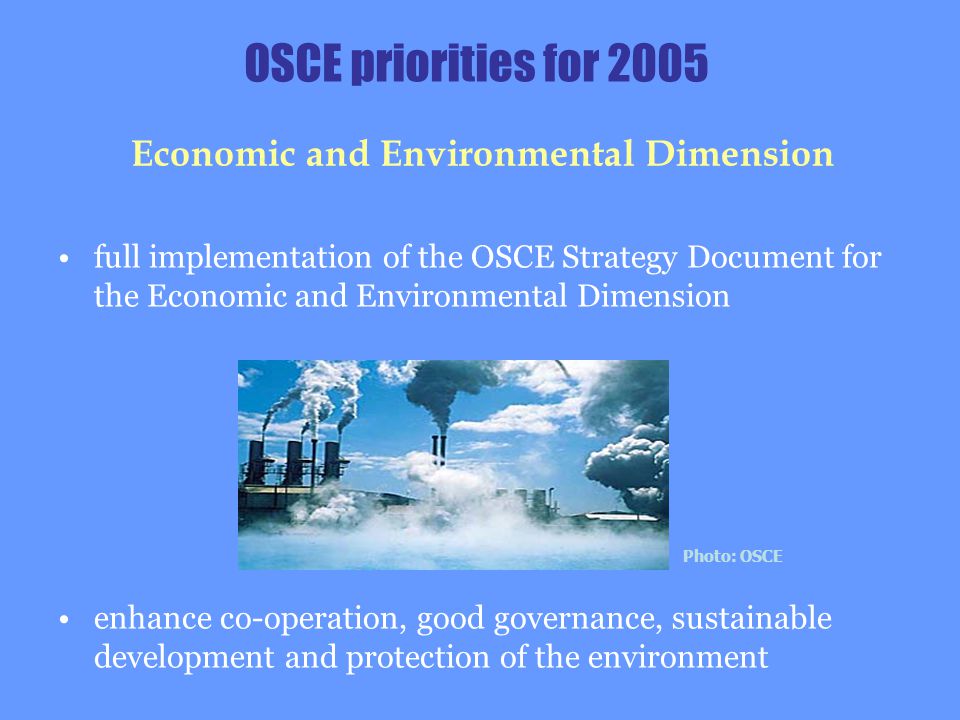 OSCE priorities for 2005

Economic and Environmental Dimension

• full implementation of the OSCE Strategy Document for the Economic and Environmental Dimension

Photo: OSCE

• enhance co-operation, good governance, sustainable development and protection of the environment